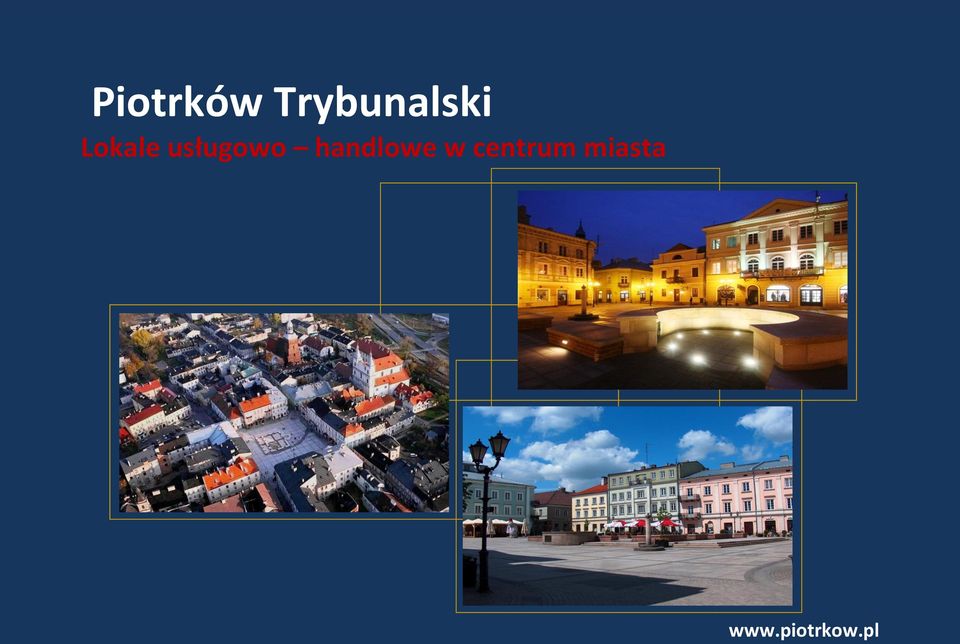 Piotrków Trybunalski
Lokale usługowo – handlowe w centrum miasta

www.piotrkow.pl